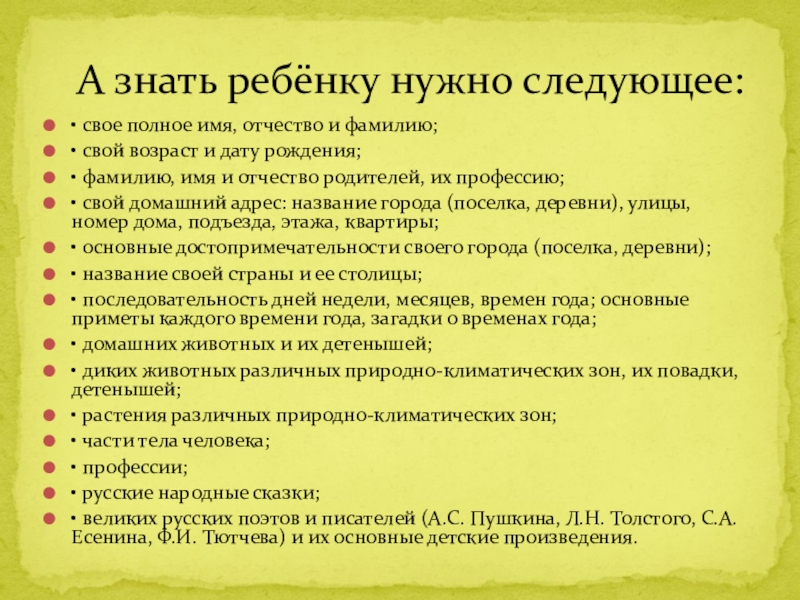 А знать ребёнку нужно следующее:

• свое полное имя, отчество и фамилию;
• свой возраст и дату рождения;
• фамилию, имя и отчество родителей, их профессию;
• свой домашний адрес: название города (поселка, деревни), улицы, номер дома, подъезда, этажа, квартиры;
• основные достопримечательности своего города (поселка, деревни);
• название своей страны и ее столицы;
• последовательность дней недели, месяцев, времен года; основные приметы каждого времени года, загадки о временах года;
• домашних животных и их детенышей;
• диких животных различных природно-климатических зон, их повадки, детенышей;
• растения различных природно-климатических зон;
• части тела человека;
• профессии;
• русские народные сказки;
• великих русских поэтов и писателей (А.С. Пушкина, Л.Н. Толстого, С.А. Есенина, Ф.И. Тютчева) и их основные детские произведения.